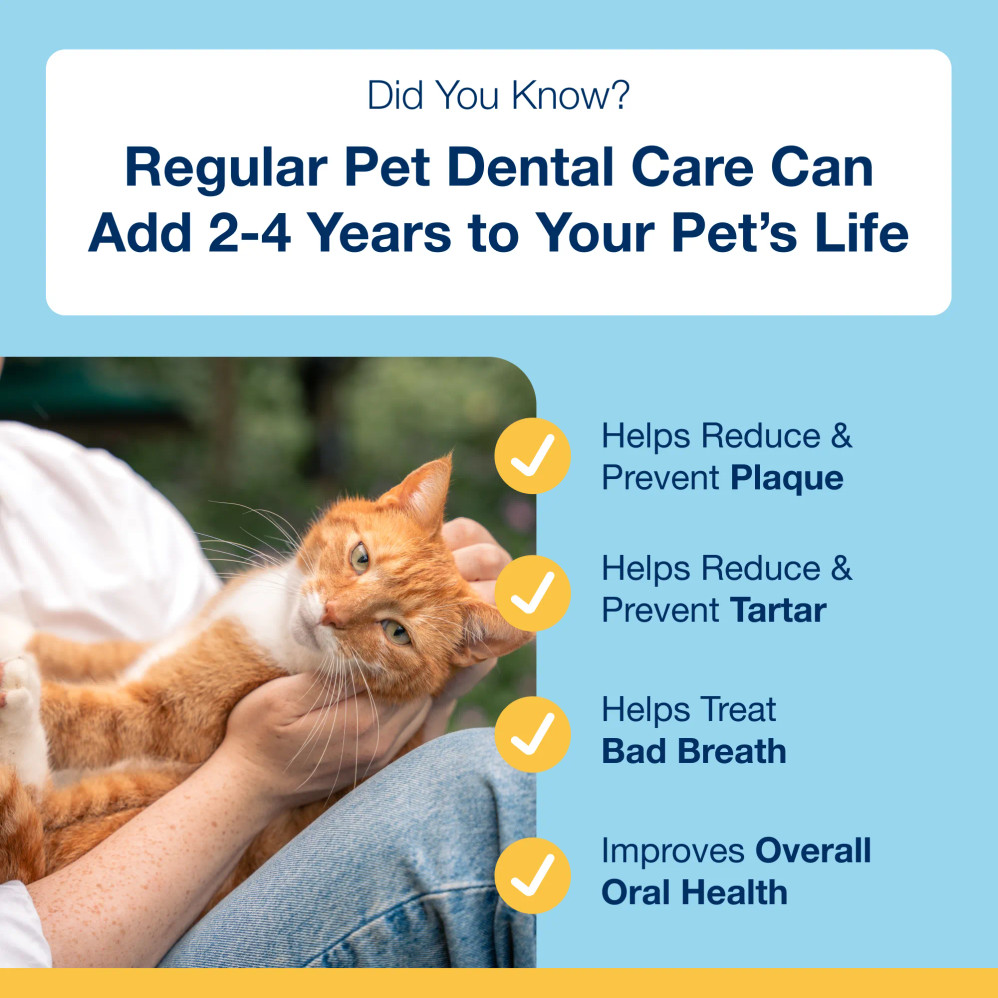 Did You Know?

Regular Pet Dental Care Can Add 2-4 Years to Your Pet's Life

Helps Reduce & Prevent Plaque

Helps Reduce & Prevent Tartar

Helps Treat Bad Breath

Improves Overall Oral Health